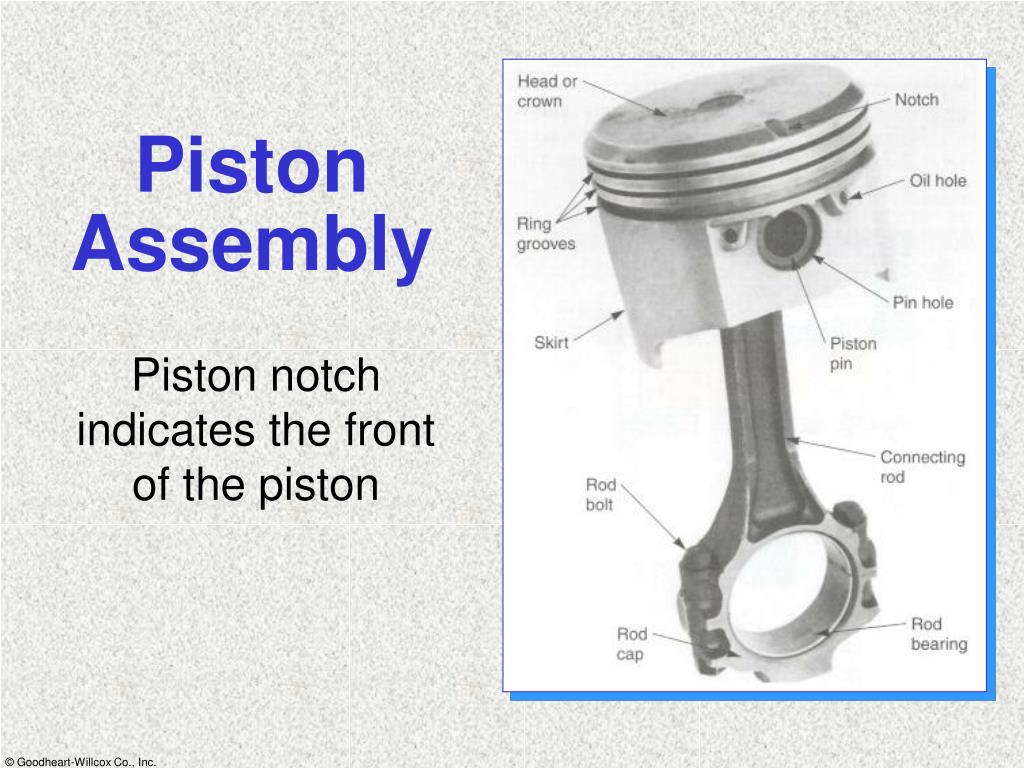 Piston Assembly

Piston notch indicates the front of the piston

Head or crown

Notch

Oil hole

Ring grooves

Pin hole

Skirt

Piston pin

Connecting rod

Rod bolt

Rod cap

Rod bearing

© Goodheart-Willcox Co., Inc.